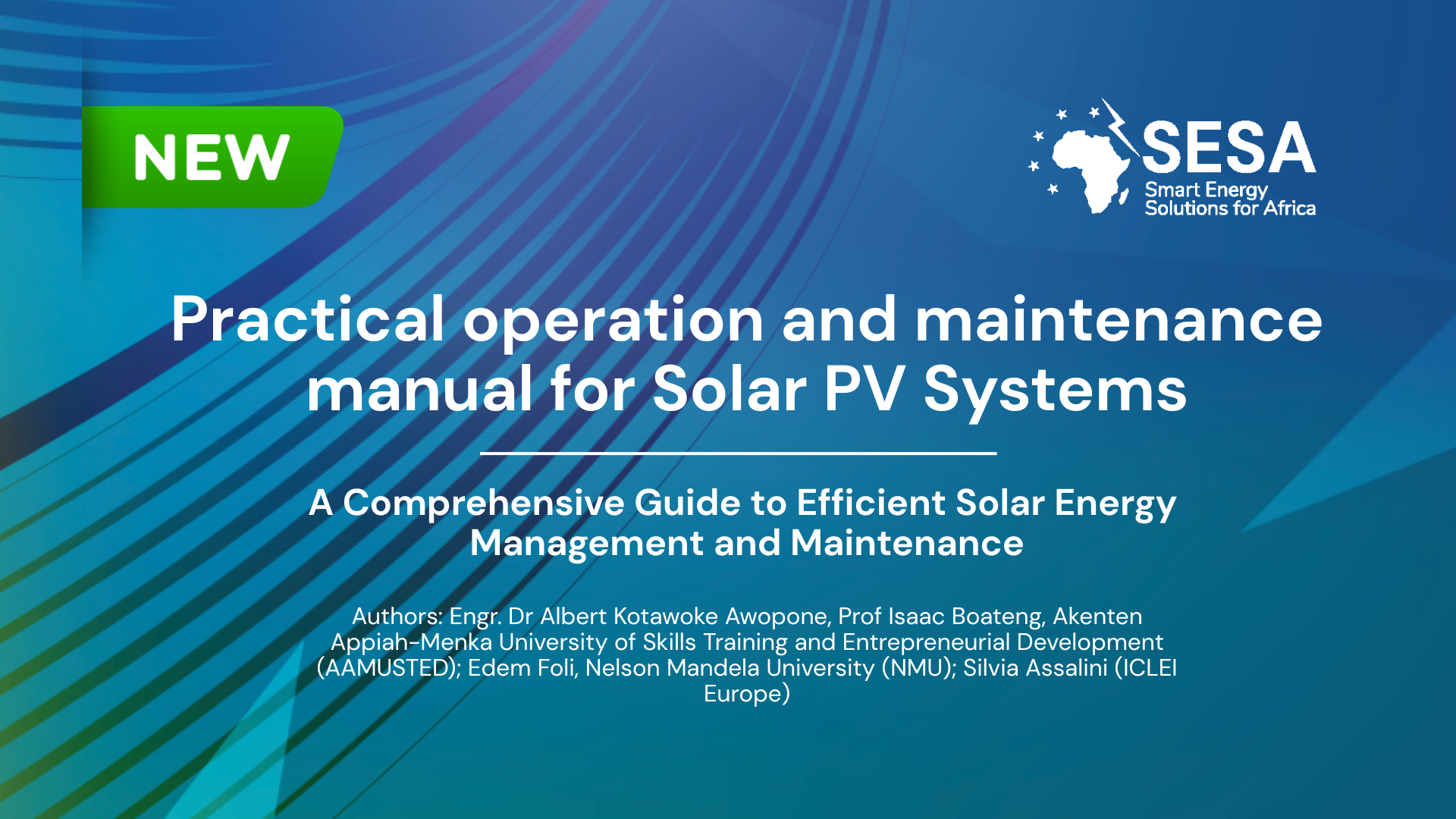 NEW

SESA
Smart Energy Solutions for Africa

Practical operation and maintenance manual for Solar PV Systems

A Comprehensive Guide to Efficient Solar Energy Management and Maintenance

Authors: Engr. Dr Albert Kotawoke Awopone, Prof Isaac Boateng, Akenten Appiah-Menka University of Skills Training and Entrepreneurial Development (AAMUSTED); Edem Foli, Nelson Mandela University (NMU); Silvia Assalini (ICLEI Europe)